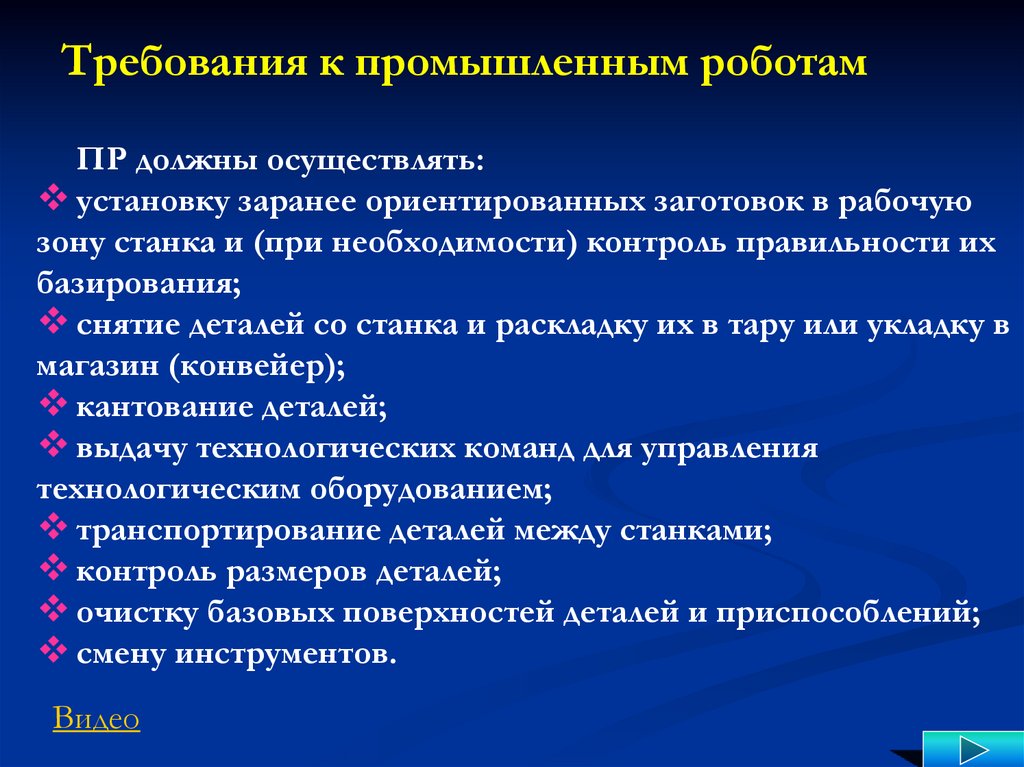 Требования к промышленным роботам

ПР должны осуществлять:
❖ установку заранее ориентированных заготовок в рабочую зону станка и (при необходимости) контроль правильности их базирования;
❖ снятие деталей со станка и раскладку их в тару или укладку в магазин (конвейер);
❖ кантование деталей;
❖ выдачу технологических команд для управления технологическим оборудованием;
❖ транспортирование деталей между станками;
❖ контроль размеров деталей;
❖ очистку базовых поверхностей деталей и приспособлений;
❖ смену инструментов.

Видео